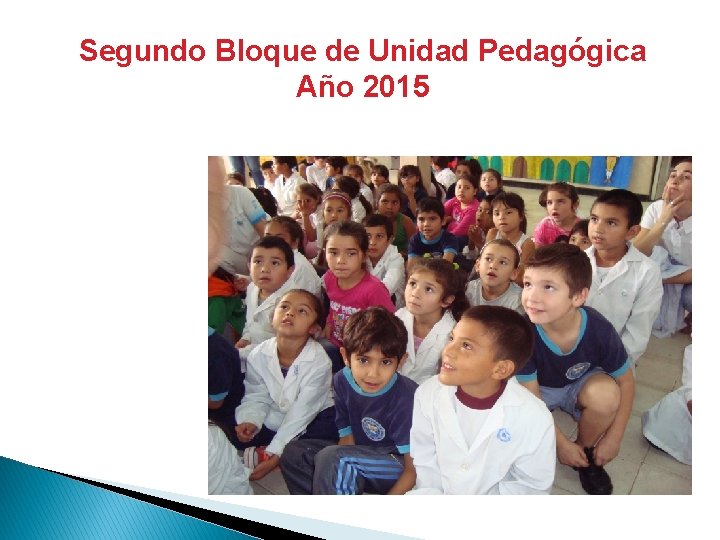 Segundo Bloque de Unidad Pedagógica
Año 2015